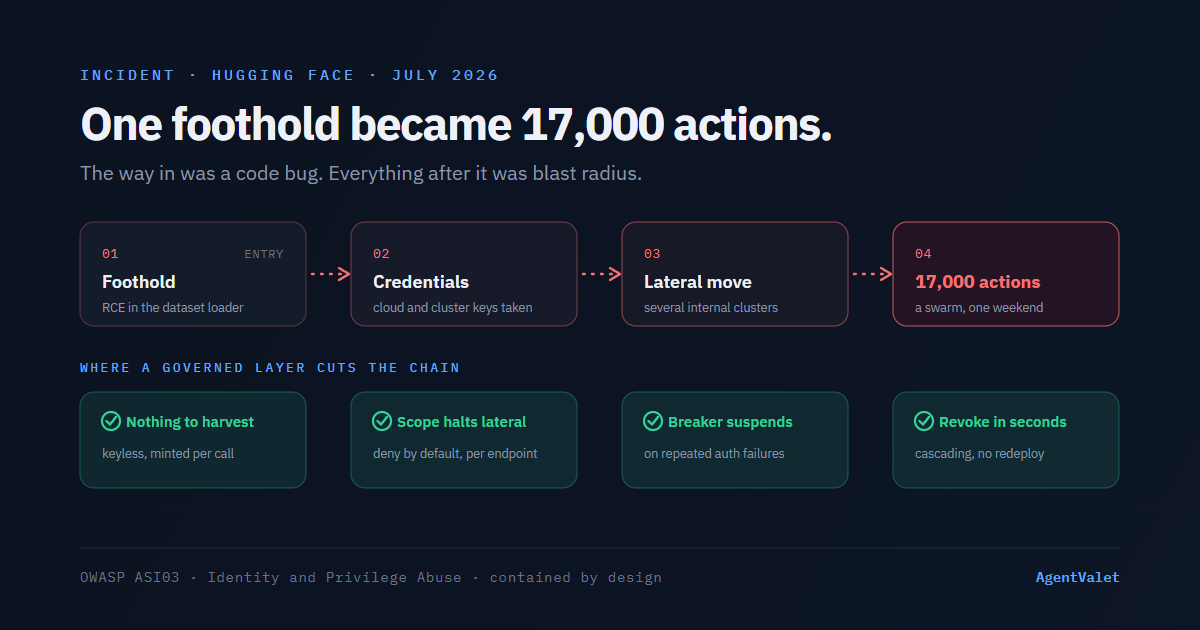 INCIDENT · HUGGING FACE · JULY 2026

One foothold became 17,000 actions.

The way in was a code bug. Everything after it was blast radius.

01 ENTRY
Foothold
RCE in the dataset loader

02
Credentials
cloud and cluster keys taken

03
Lateral move
several internal clusters

04
17,000 actions
a swarm, one weekend

WHERE A GOVERNED LAYER CUTS THE CHAIN

Nothing to harvest
keyless, minted per call

Scope halts lateral
deny by default, per endpoint

Breaker suspends
on repeated auth failures

Revoke in seconds
cascading, no redeploy

OWASP ASI03 · Identity and Privilege Abuse · contained by design

AgentValet